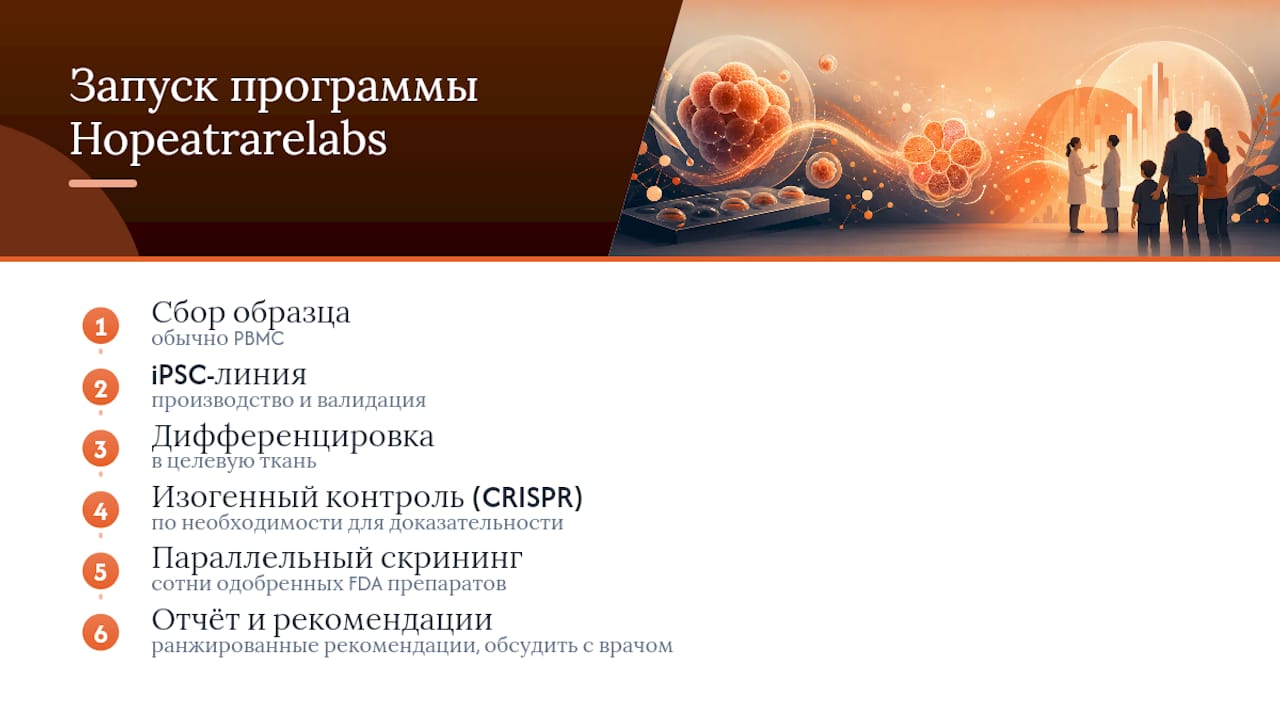 Запуск программы Hopeatrarelabs

1
Сбор образца
обычно PBMC

2
iPSC-линия
производство и валидация

3
Дифференцировка
в целевую ткань

4
Изогенный контроль (CRISPR)
по необходимости для доказательности

5
Параллельный скрининг
сотни одобренных FDA препаратов

6
Отчёт и рекомендации
ранжированные рекомендации, обсудить с врачом